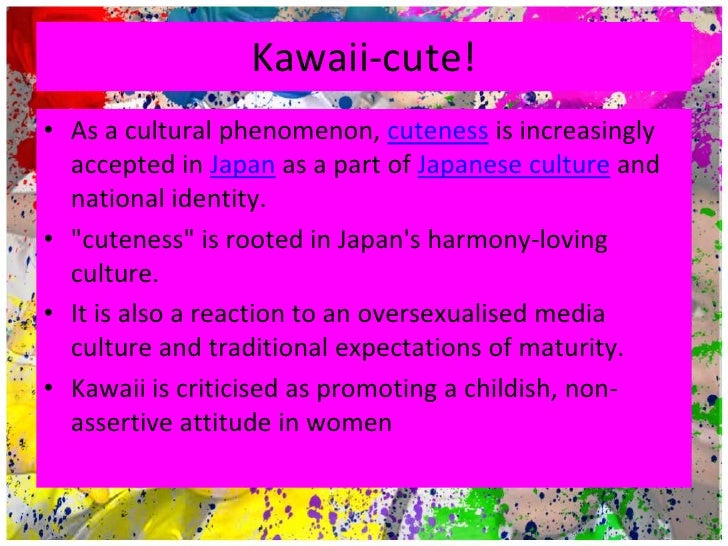 Kawaii-cute!

• As a cultural phenomenon, cuteness is increasingly accepted in Japan as a part of Japanese culture and national identity.
• "cuteness" is rooted in Japan's harmony-loving culture.
• It is also a reaction to an oversexualised media culture and traditional expectations of maturity.
• Kawaii is criticised as promoting a childish, non-assertive attitude in women